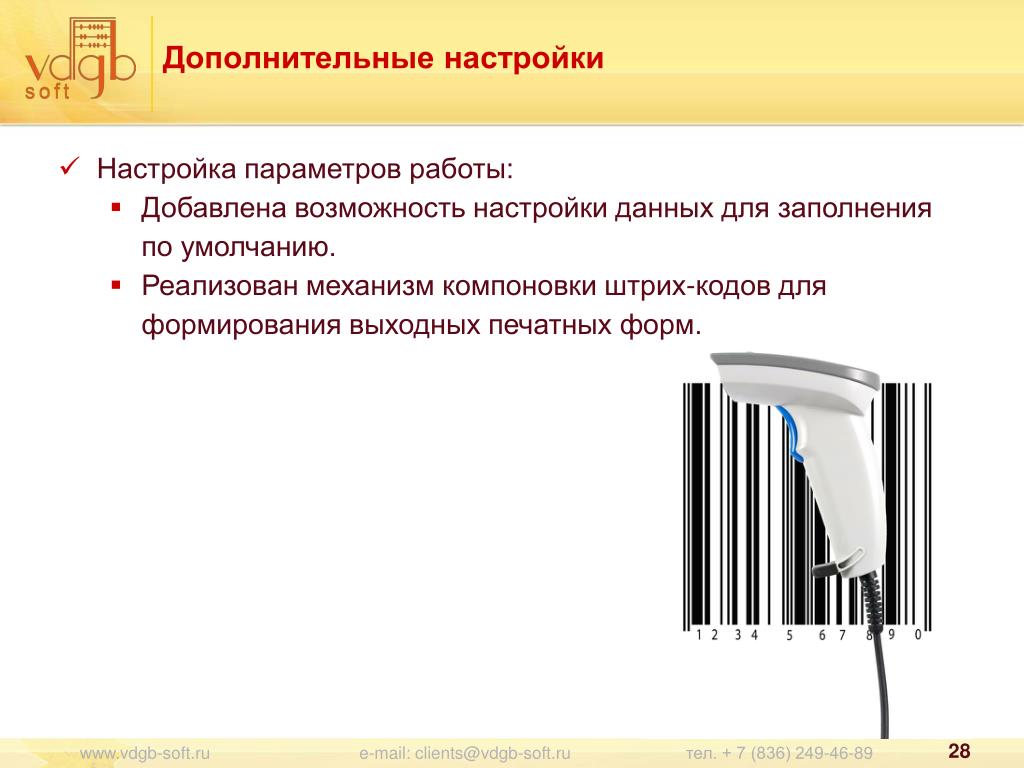 vdgb soft

Дополнительные настройки

✓ Настройка параметров работы:

▪ Добавлена возможность настройки данных для заполнения по умолчанию.

▪ Реализован механизм компоновки штрих-кодов для формирования выходных печатных форм.

1 2 3 4 5 6 7 8 9 0

www.vdgb-soft.ru e-mail: clients@vdgb-soft.ru тел. + 7 (836) 249-46-89 28